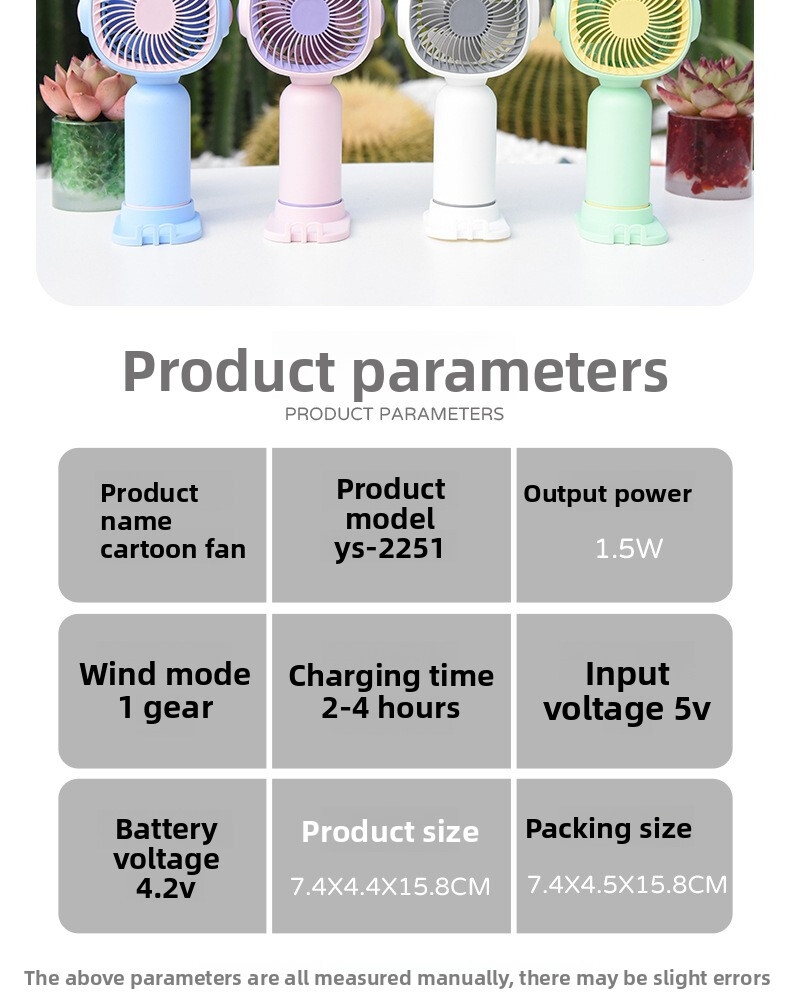 Product parameters
PRODUCT PARAMETERS

| Product name cartoon fan | Product model ys-2251 | Output power 1.5W |
|---|---|---|
| Wind mode 1 gear | Charging time 2-4 hours | Input voltage 5v |
| Battery voltage 4.2v | Product size 7.4X4.4X15.8CM | Packing size 7.4X4.5X15.8CM |

The above parameters are all measured manually, there may be slight errors